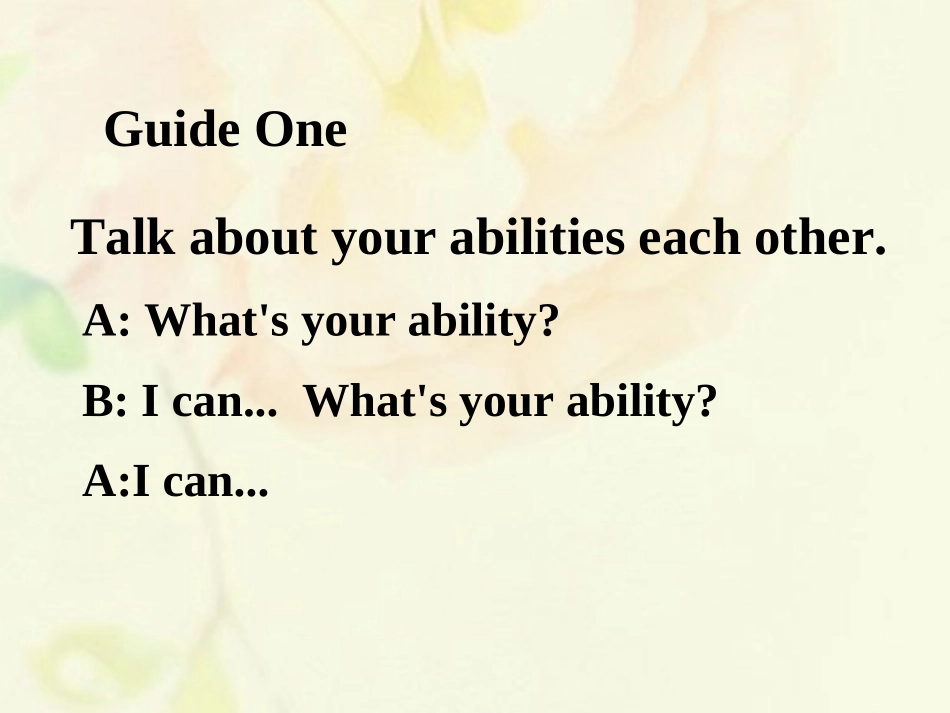 Guide One

Talk about your abilities each other.

A: What's your ability?

B: I can...  What's your ability?

A:I can...